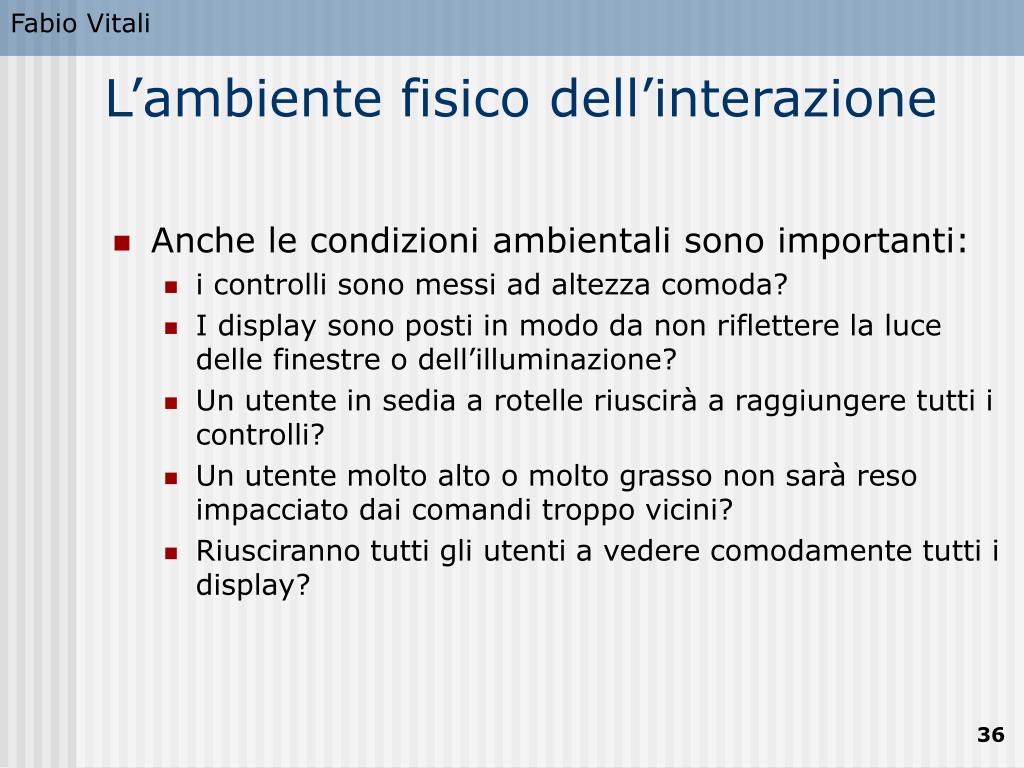 Fabio Vitali

L’ambiente fisico dell’interazione

- Anche le condizioni ambientali sono importanti:
  - i controlli sono messi ad altezza comoda?
  - I display sono posti in modo da non riflettere la luce delle finestre o dell’illuminazione?
  - Un utente in sedia a rotelle riuscirà a raggiungere tutti i controlli?
  - Un utente molto alto o molto grasso non sarà reso impacciato dai comandi troppo vicini?
  - Riusciranno tutti gli utenti a vedere comodamente tutti i display?

36